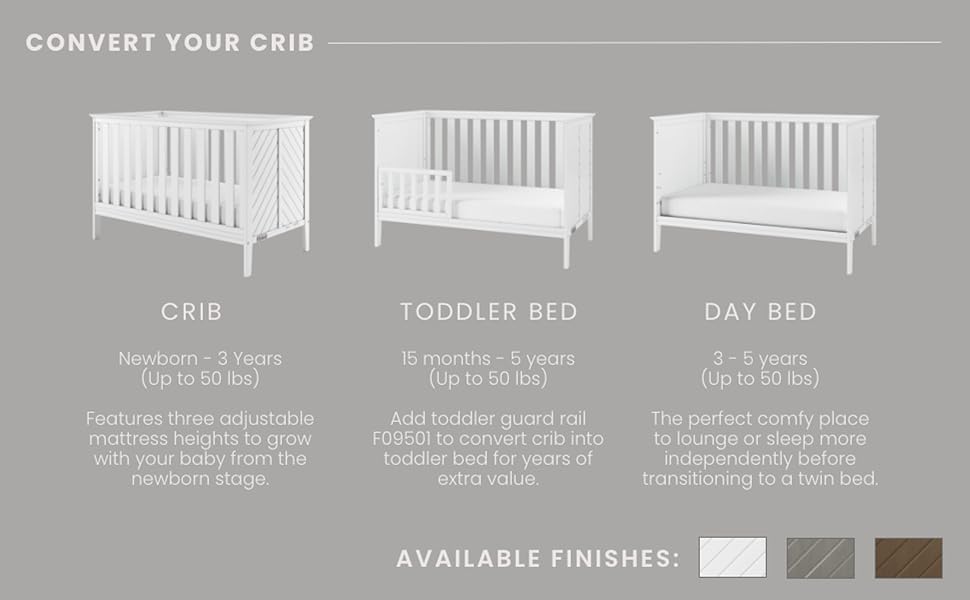 CONVERT YOUR CRIB

CRIB

Newborn - 3 Years
(Up to 50 lbs)

Features three adjustable mattress heights to grow with your baby from the newborn stage.

TODDLER BED

15 months - 5 years
(Up to 50 lbs)

Add toddler guard rail F09501 to convert crib into toddler bed for years of extra value.

DAY BED

3 - 5 years
(Up to 50 lbs)

The perfect comfy place to lounge or sleep more independently before transitioning to a twin bed.

AVAILABLE FINISHES: